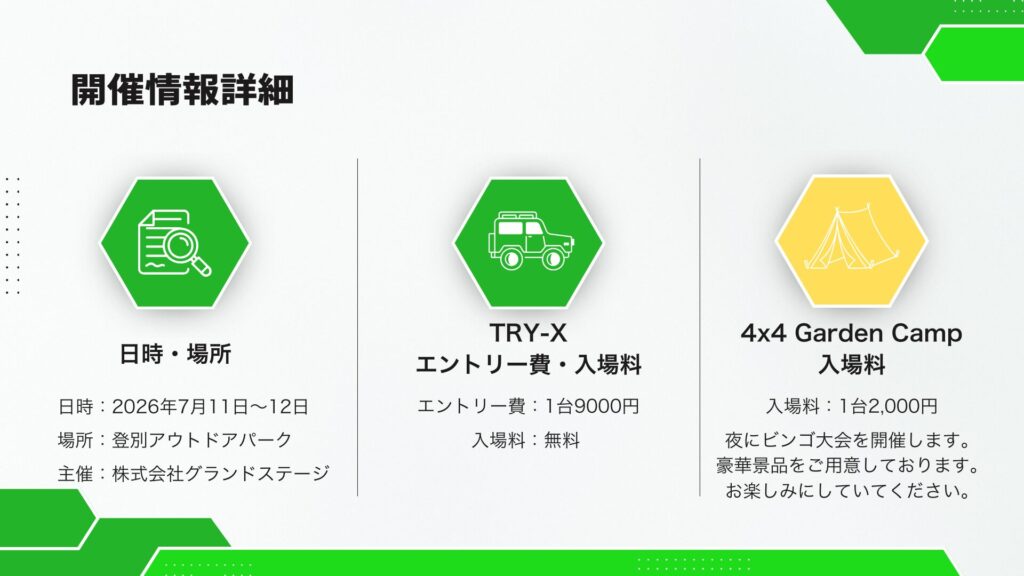 開催情報詳細

日時・場所

日時：2026年7月11日〜12日
場所：登別アウトドアパーク
主催：株式会社グランドステージ

TRY-X
エントリー費・入場料

エントリー費：1台9000円
入場料：無料

4x4 Garden Camp
入場料

入場料：1台2,000円
夜にビンゴ大会を開催します。
豪華景品をご用意しております。
お楽しみにしていてください。